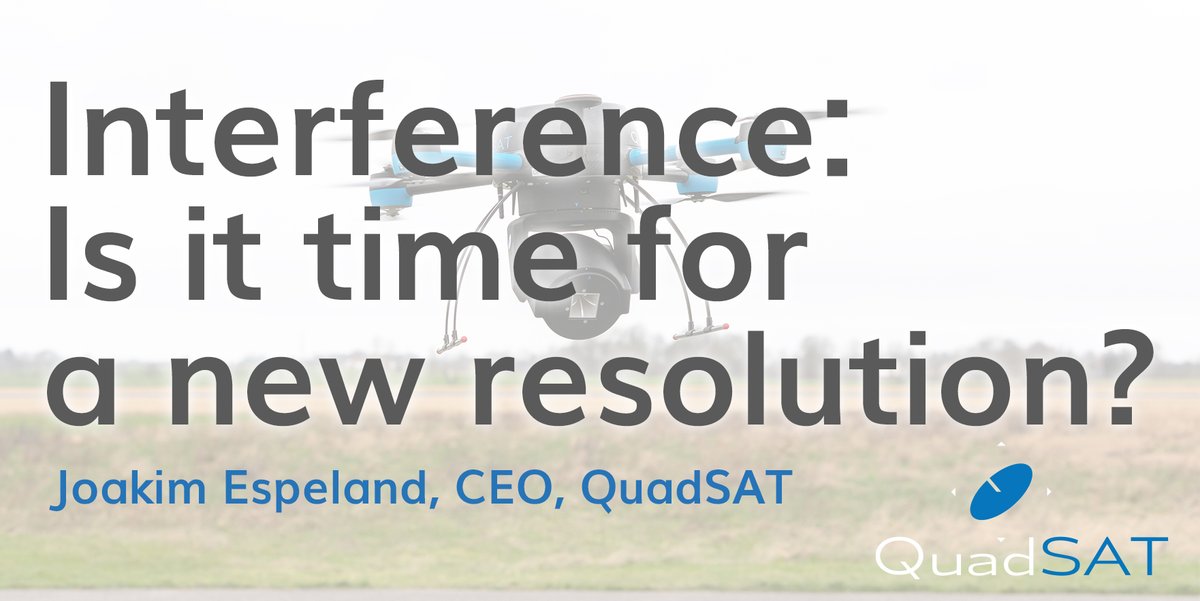 Interference:
Is it time for
a new resolution?

Joakim Espeland, CEO, QuadSAT

QuadSAT